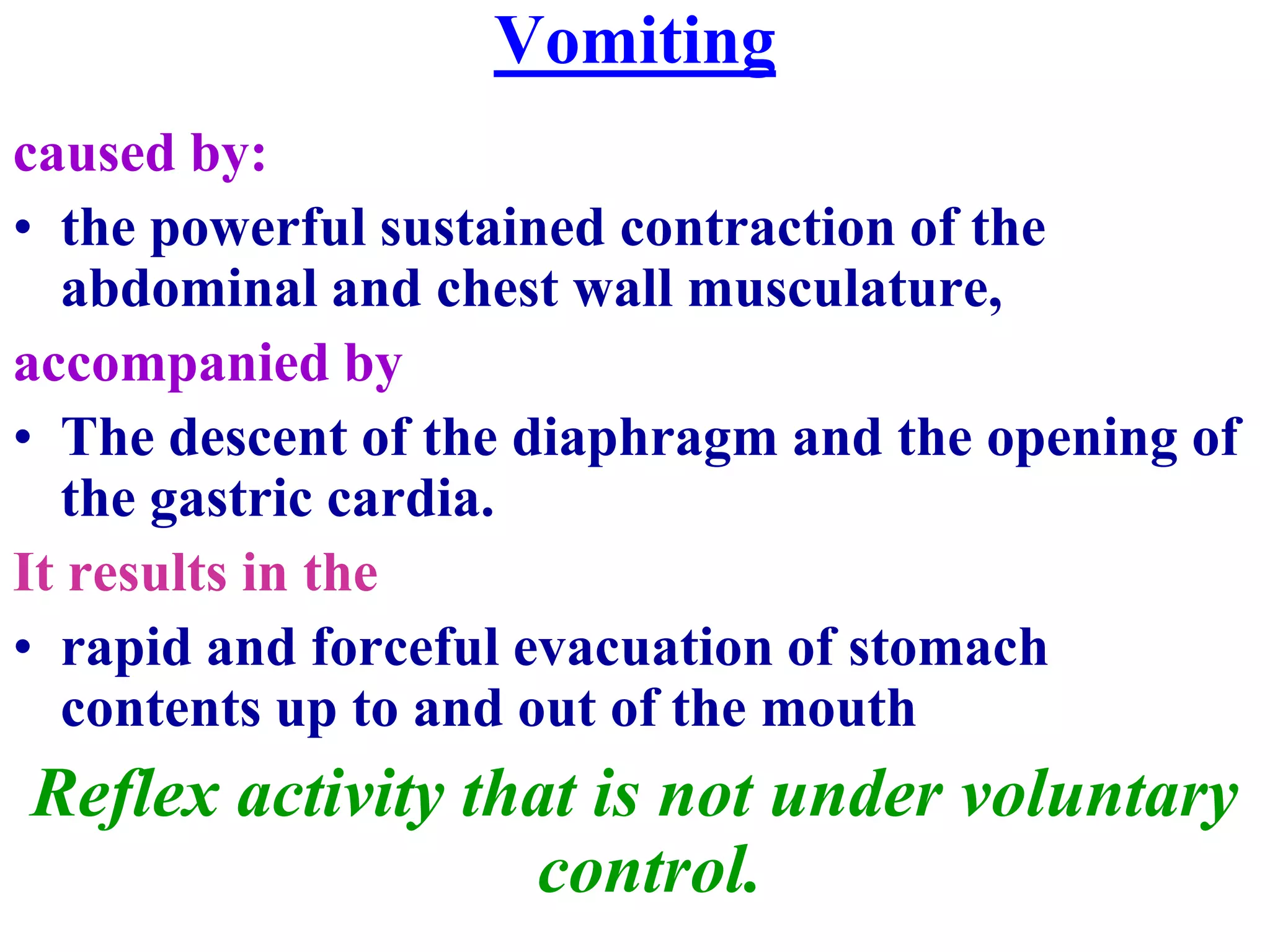 Vomiting

caused by:

• the powerful sustained contraction of the abdominal and chest wall musculature,

accompanied by

• The descent of the diaphragm and the opening of the gastric cardia.

It results in the

• rapid and forceful evacuation of stomach contents up to and out of the mouth

Reflex activity that is not under voluntary control.